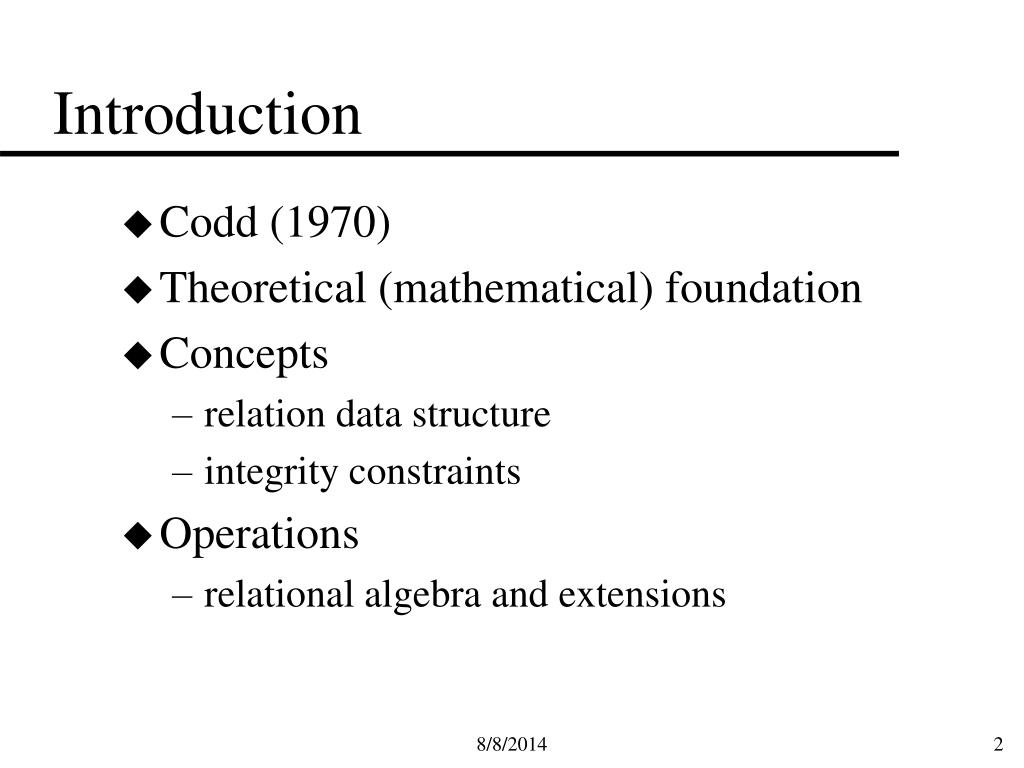 Introduction

◆ Codd (1970)
◆ Theoretical (mathematical) foundation
◆ Concepts
– relation data structure
– integrity constraints
◆ Operations
– relational algebra and extensions

8/8/2014

2